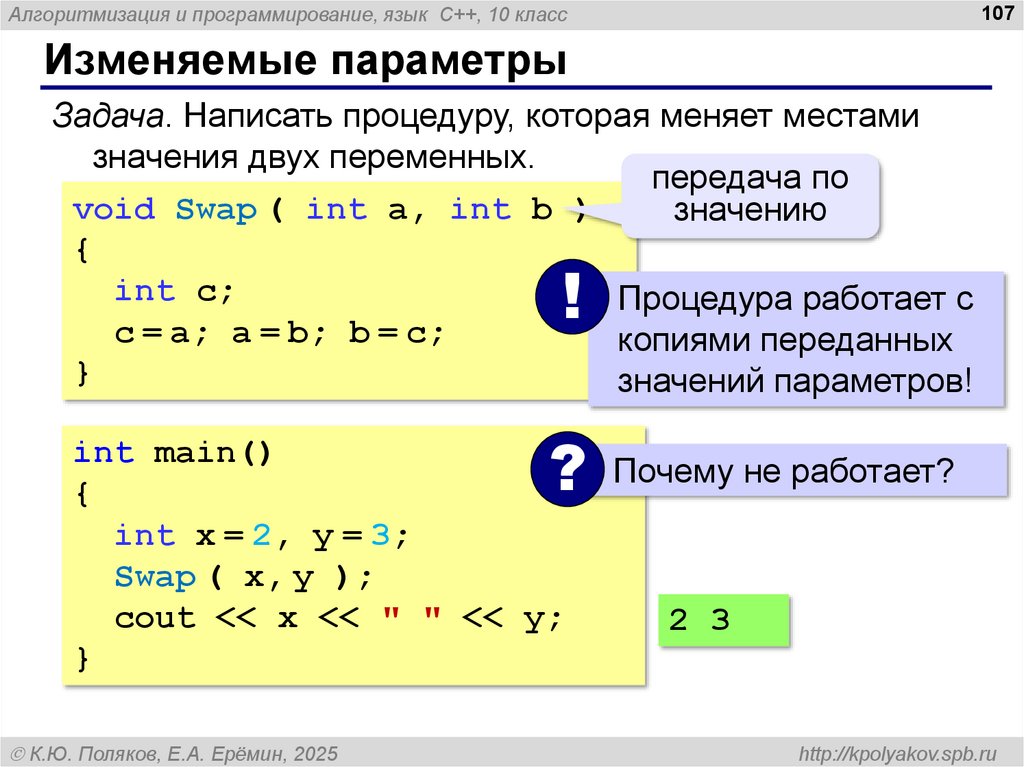 Алгоритмизация и программирование, язык C++, 10 класс

107

Изменяемые параметры

Задача. Написать процедуру, которая меняет местами значения двух переменных.

void Swap ( int a, int b )
{
  int c;
  c = a; a = b; b = c;
}

передача по значению

!

Процедура работает с копиями переданных значений параметров!

int main()
{
  int x = 2, y = 3;
  Swap ( x, y );
  cout << x << " " << y;
}

?

Почему не работает?

2 3

© К.Ю. Поляков, Е.А. Ерёмин, 2025

http://kpolyakov.spb.ru